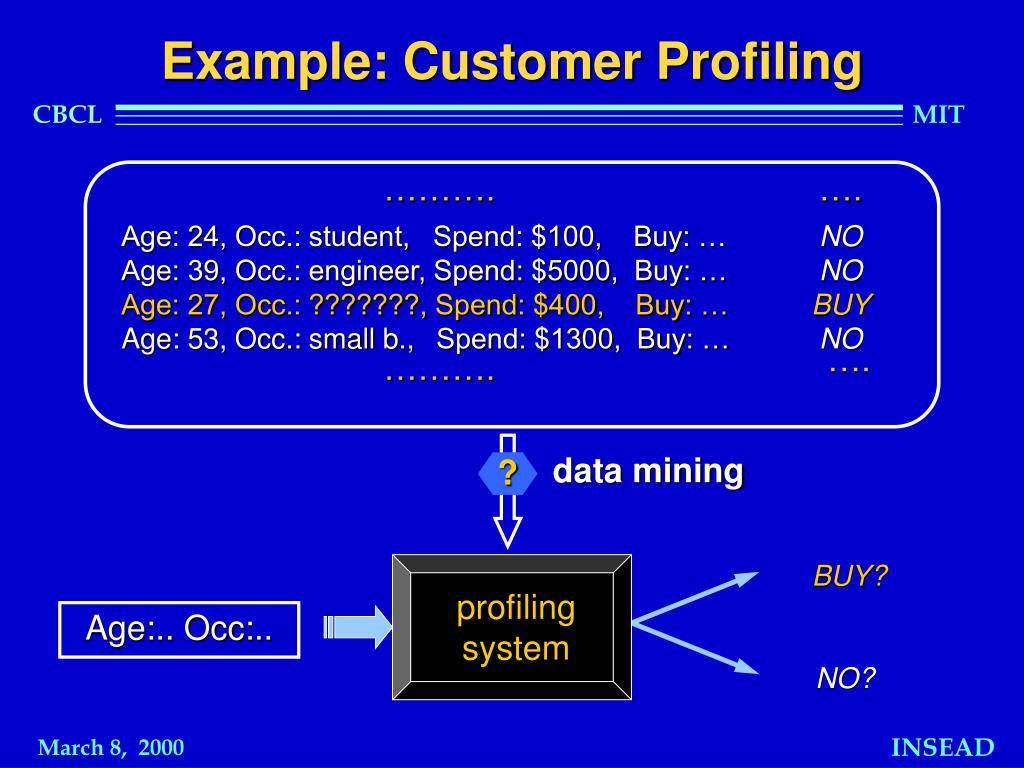 Example: Customer Profiling

CBCL

MIT

……….                                                  ….

Age: 24, Occ.: student, Spend: \$100, Buy: …        NO
Age: 39, Occ.: engineer, Spend: \$5000, Buy: …        NO
Age: 27, Occ.: ???????, Spend: \$400, Buy: …        BUY
Age: 53, Occ.: small b., Spend: \$1300, Buy: …        NO

……….                                                  ….

? data mining

Age:.. Occ:..

profiling system

BUY?

NO?

March 8, 2000

INSEAD